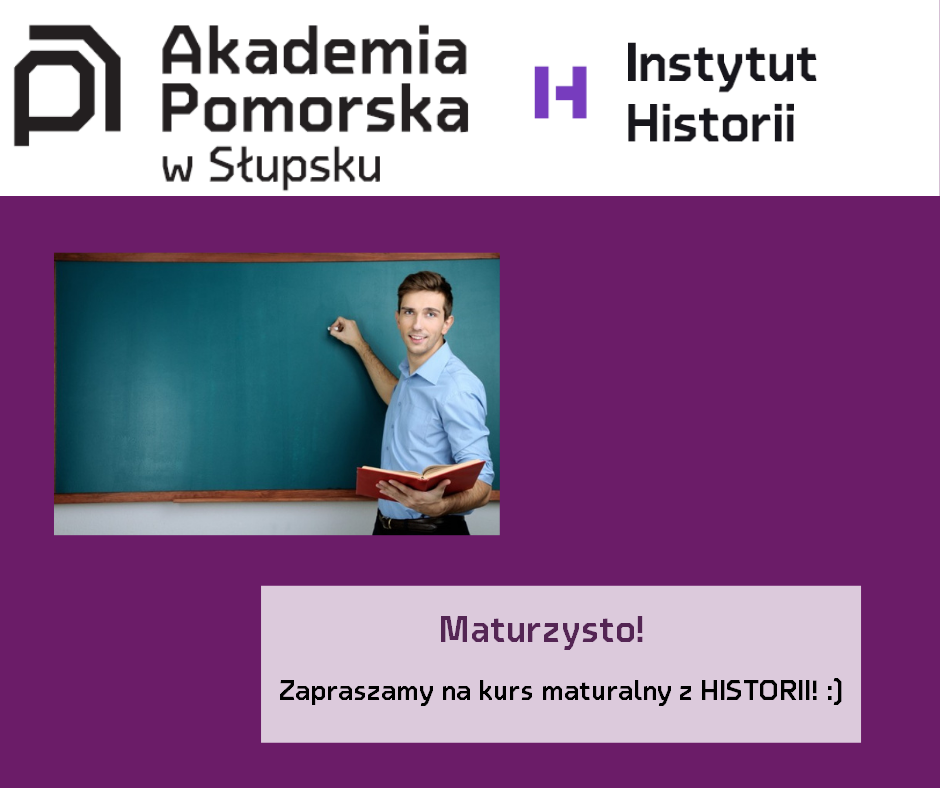 Akademia Pomorska w Słupsku

Instytut Historii

Maturzysto!

Zapraszamy na kurs maturalny z HISTORII! :)